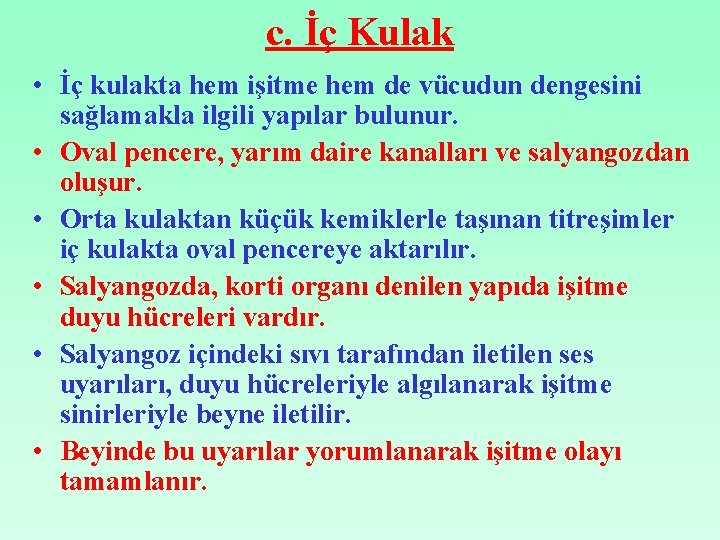 c. İç Kulak

• İç kulakta hem işitme hem de vücudun dengesini sağlamakla ilgili yapılar bulunur.

• Oval pencere, yarım daire kanalları ve salyangozdan oluşur.

• Orta kulaktan küçük kemiklerle taşınan titreşimler iç kulakta oval pencereye aktarılır.

• Salyangozda, korti organı denilen yapıda işitme duyu hücreleri vardır.

• Salyangoz içindeki sıvı tarafından iletilen ses uyarıları, duyu hücreleriyle algılanarak işitme sinirleriyle beyne iletilir.

• Beyinde bu uyarılar yorumlanarak işitme olayı tamamlanır.